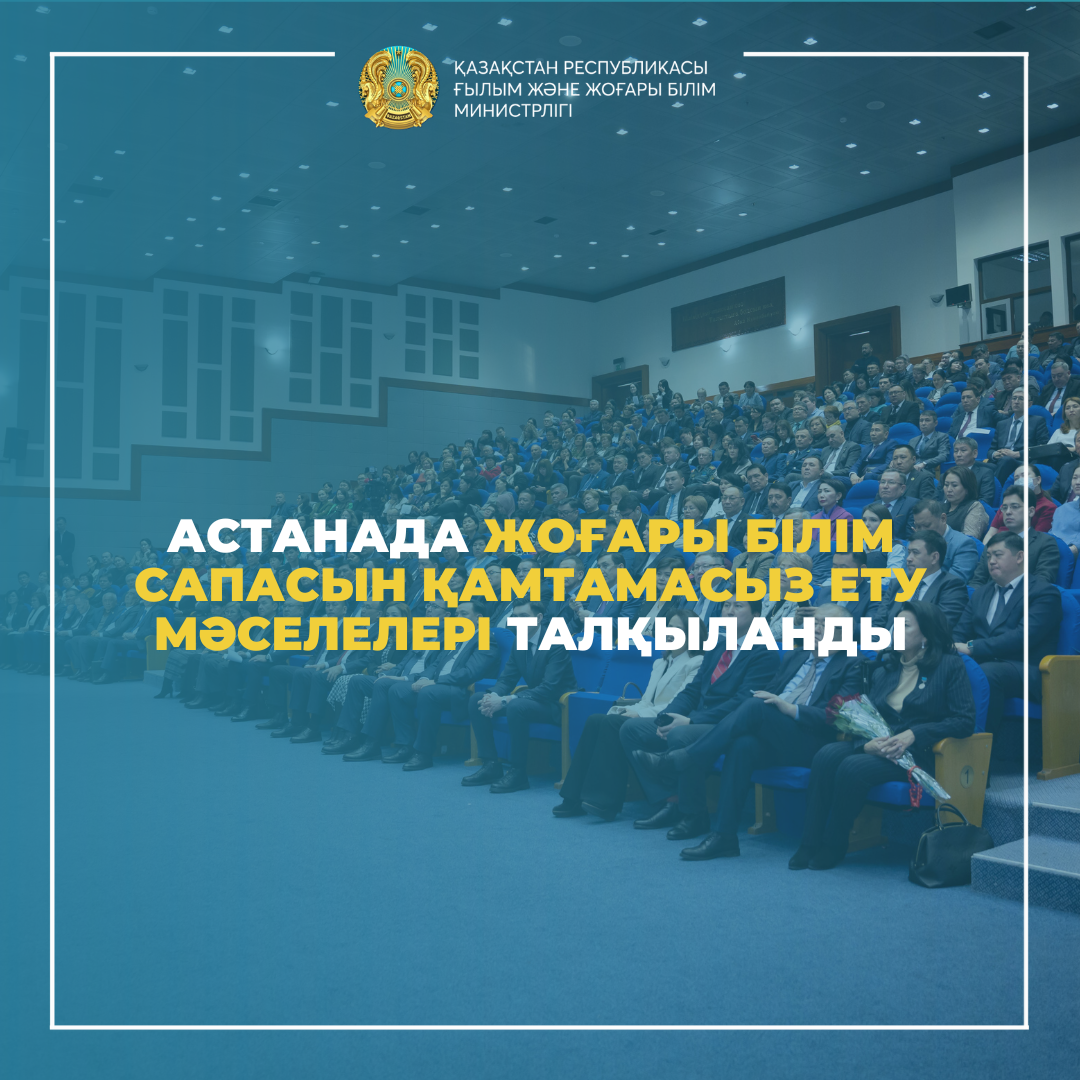 ҚАЗАҚСТАН РЕСПУБЛИКАСЫ
ҒЫЛЫМ ЖӘНЕ ЖОҒАРЫ БІЛІМ
МИНИСТРЛІГІ

АСТАНАДА ЖОҒАРЫ БІЛІМ САПАСЫН ҚАМТАМАСЫЗ ЕТУ МӘСЕЛЕЛЕРІ ТАЛҚЫЛАНДЫ